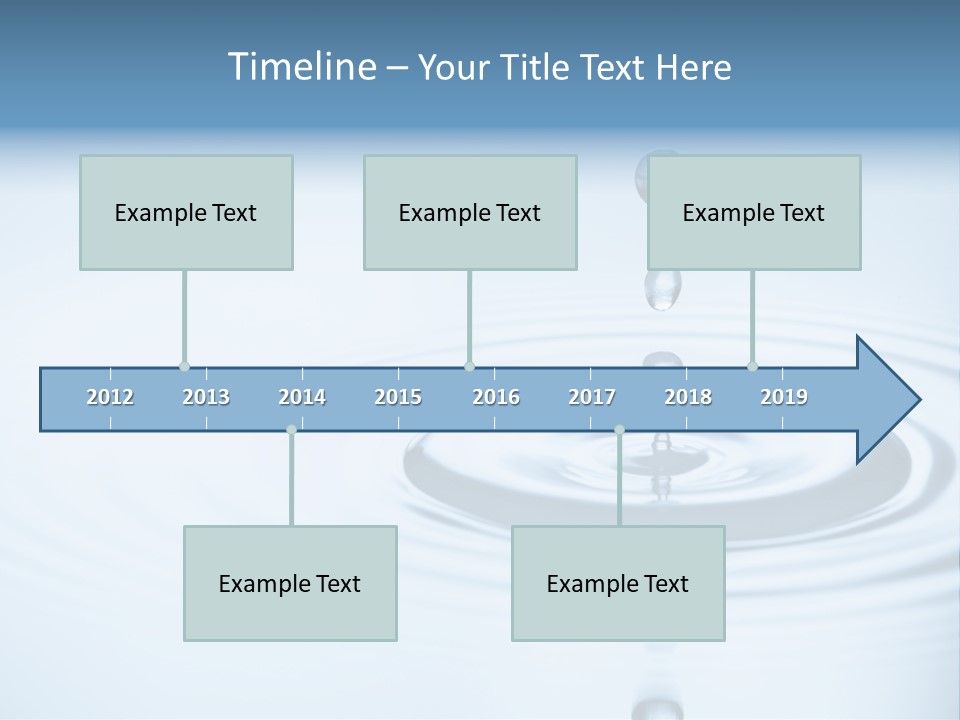 Timeline – Your Title Text Here

Example Text

Example Text

Example Text

2012 2013 2014 2015 2016 2017 2018 2019

Example Text

Example Text